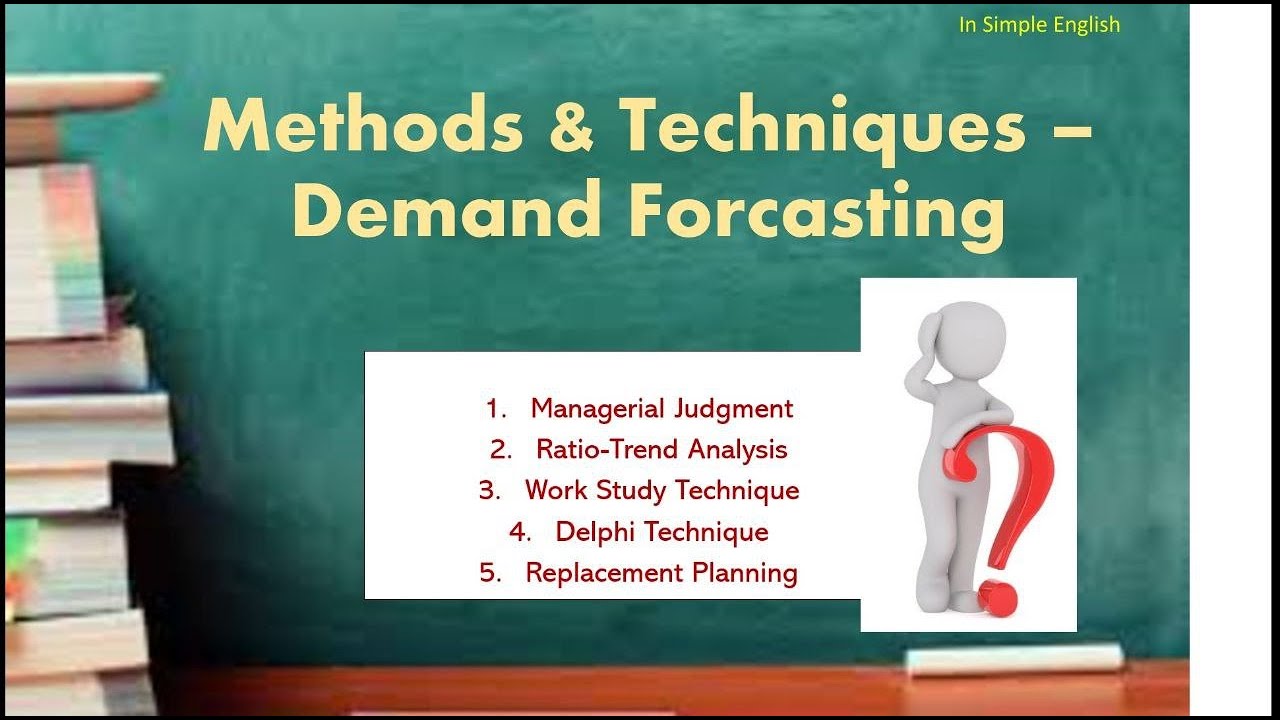 In Simple English

Methods & Techniques – Demand Forcasting

1. Managerial Judgment
2. Ratio-Trend Analysis
3. Work Study Technique
4. Delphi Technique
5. Replacement Planning